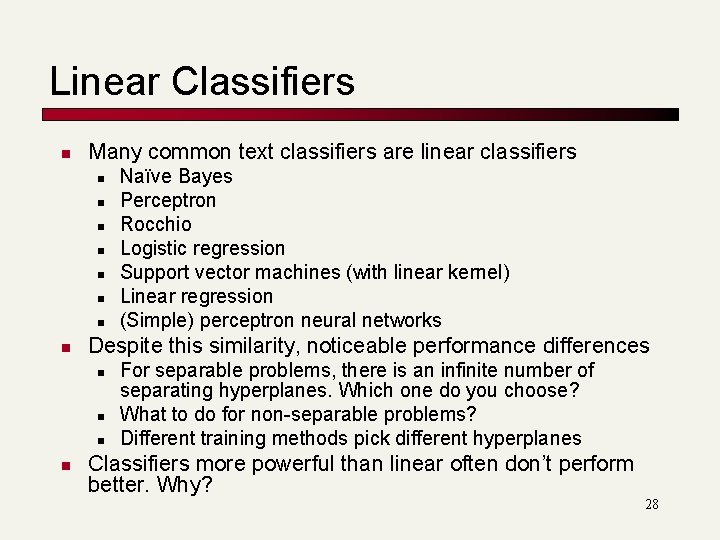 Linear Classifiers

- Many common text classifiers are linear classifiers
  - Naïve Bayes
  - Perceptron
  - Rocchio
  - Logistic regression
  - Support vector machines (with linear kernel)
  - Linear regression
  - (Simple) perceptron neural networks
- Despite this similarity, noticeable performance differences
  - For separable problems, there is an infinite number of separating hyperplanes. Which one do you choose?
  - What to do for non-separable problems?
  - Different training methods pick different hyperplanes
- Classifiers more powerful than linear often don't perform better. Why?

28